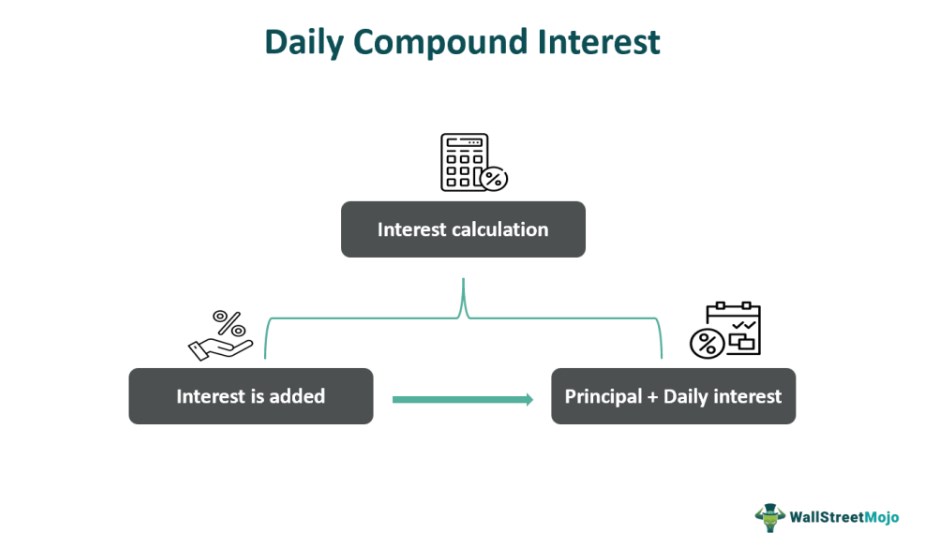 Daily Compound Interest

Interest calculation

Interest is added

Principal + Daily interest

WallStreetMojo